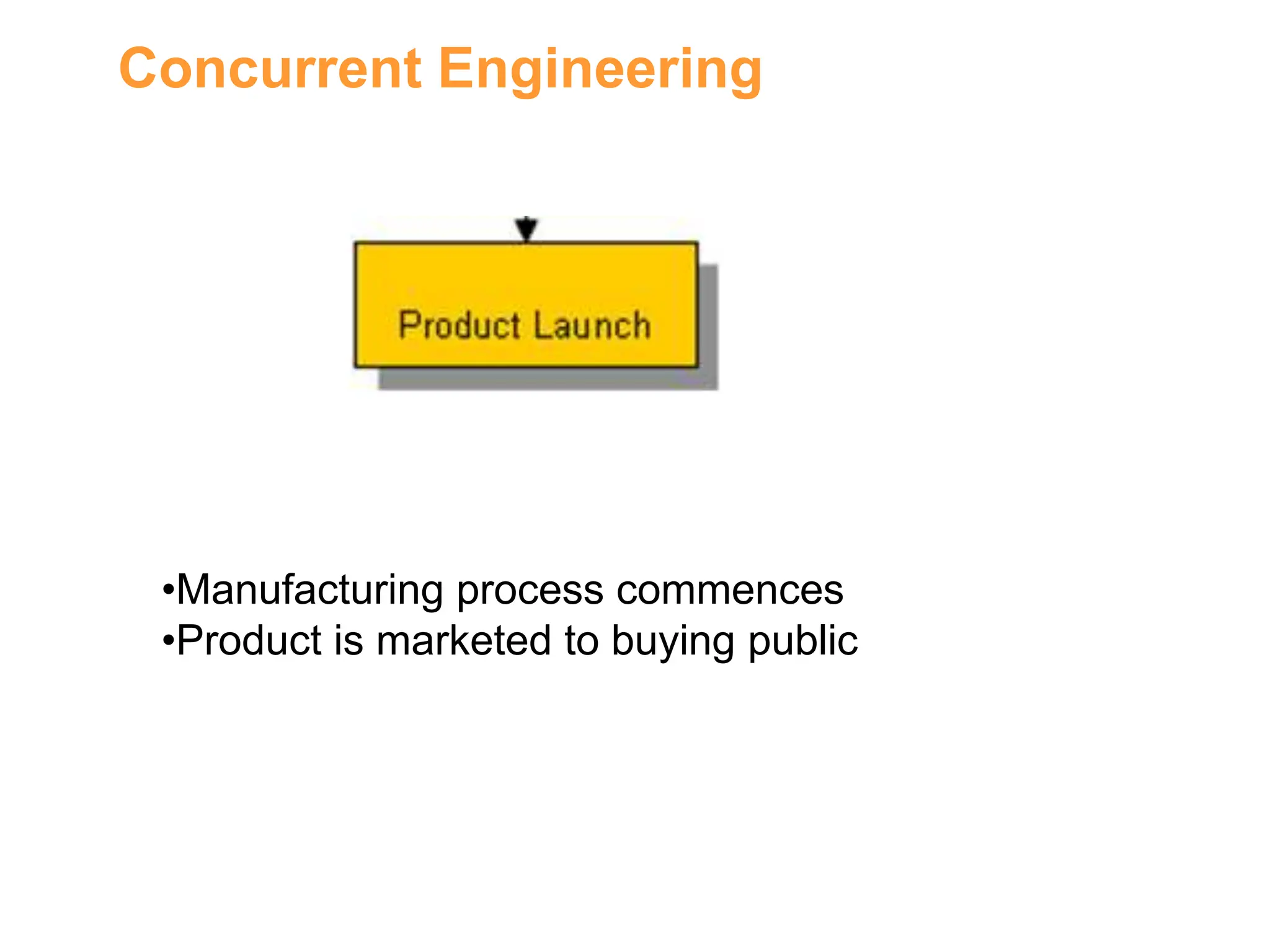 Concurrent Engineering

Product Launch

•Manufacturing process commences
•Product is marketed to buying public